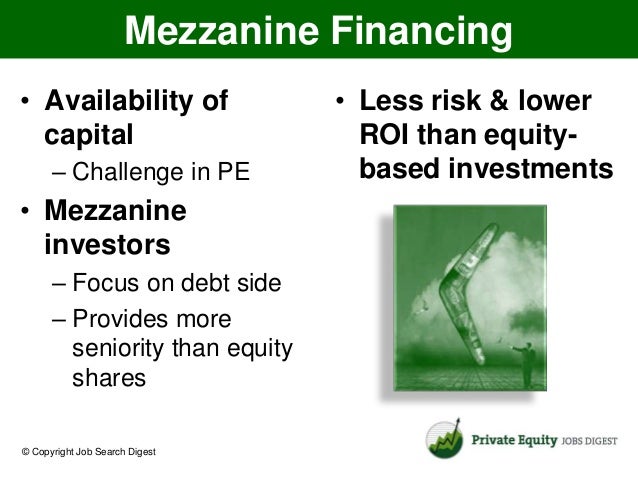 Mezzanine Financing

• Availability of capital
– Challenge in PE
• Mezzanine investors
– Focus on debt side
– Provides more seniority than equity shares

• Less risk & lower ROI than equity-based investments

© Copyright Job Search Digest

Private Equity JOBS DIGEST